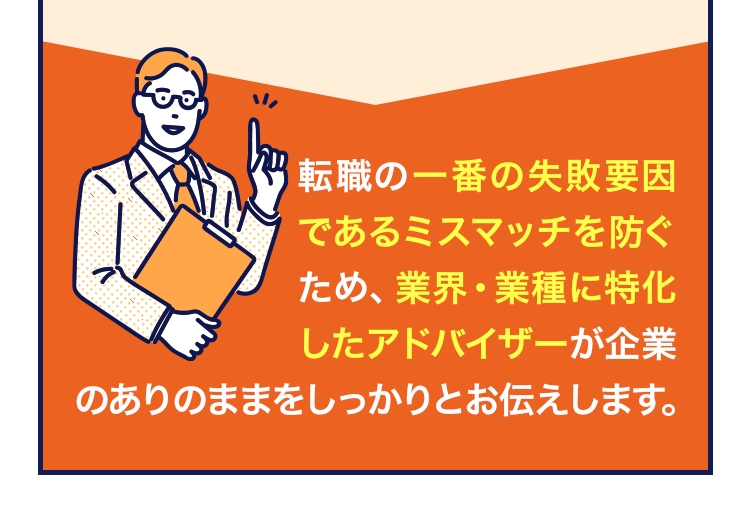 転職の一番の失敗要因であるミスマッチを防ぐため、業界・業種に特化したアドバイザーが企業のありのままをしっかりとお伝えします。